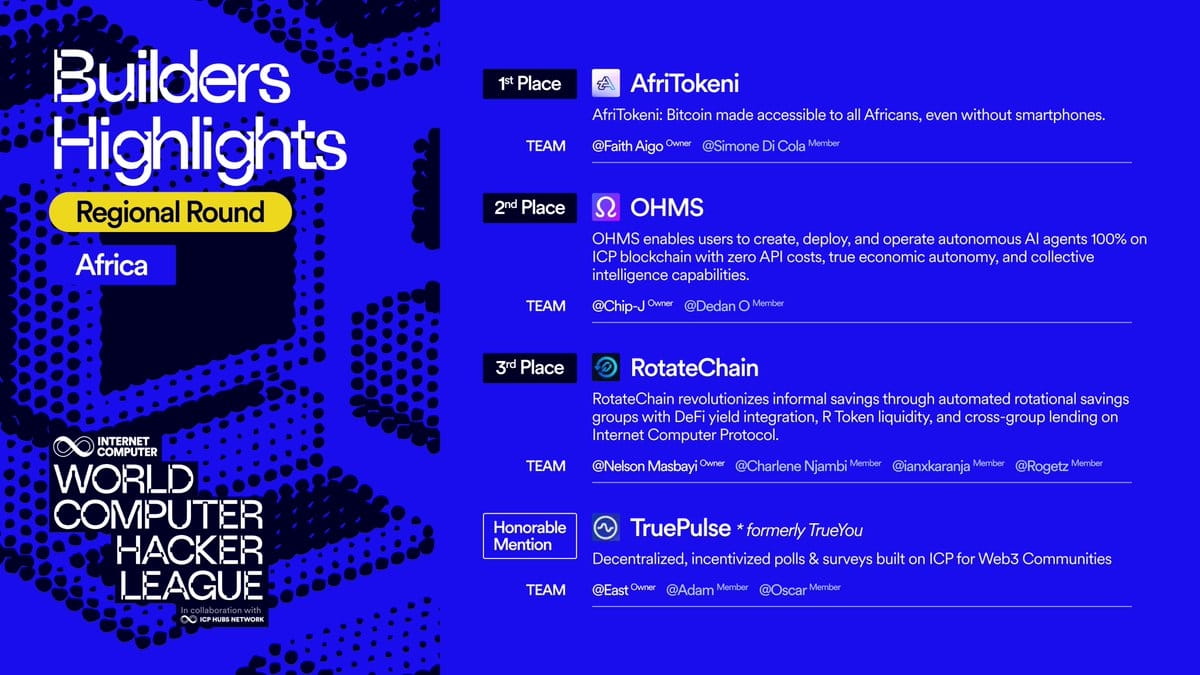 Builders Highlights

Regional Round

Africa

INTERNET COMPUTER
WORLD COMPUTER HACKER LEAGUE
In collaboration with
ICP HUBS NETWORK

1st Place AfriTokeni
AfriTokeni: Bitcoin made accessible to all Africans, even without smartphones.
TEAM @Faith Aigo Owner @Simone Di Cola Member

2nd Place OHMS
OHMS enables users to create, deploy, and operate autonomous AI agents 100% on ICP blockchain with zero API costs, true economic autonomy, and collective intelligence capabilities.
TEAM @Chip-J Owner @Dedan O Member

3rd Place RotateChain
RotateChain revolutionizes informal savings through automated rotational savings groups with DeFi yield integration, R Token liquidity, and cross-group lending on Internet Computer Protocol.
TEAM @Nelson Masbayi Owner @Charlene Njambi Member @ianxkaranja Member @Rogetz Member

Honorable Mention TruePulse * formerly TrueYou
Decentralized, incentivized polls & surveys built on ICP for Web3 Communities
TEAM @East Owner @Adam Member @Oscar Member